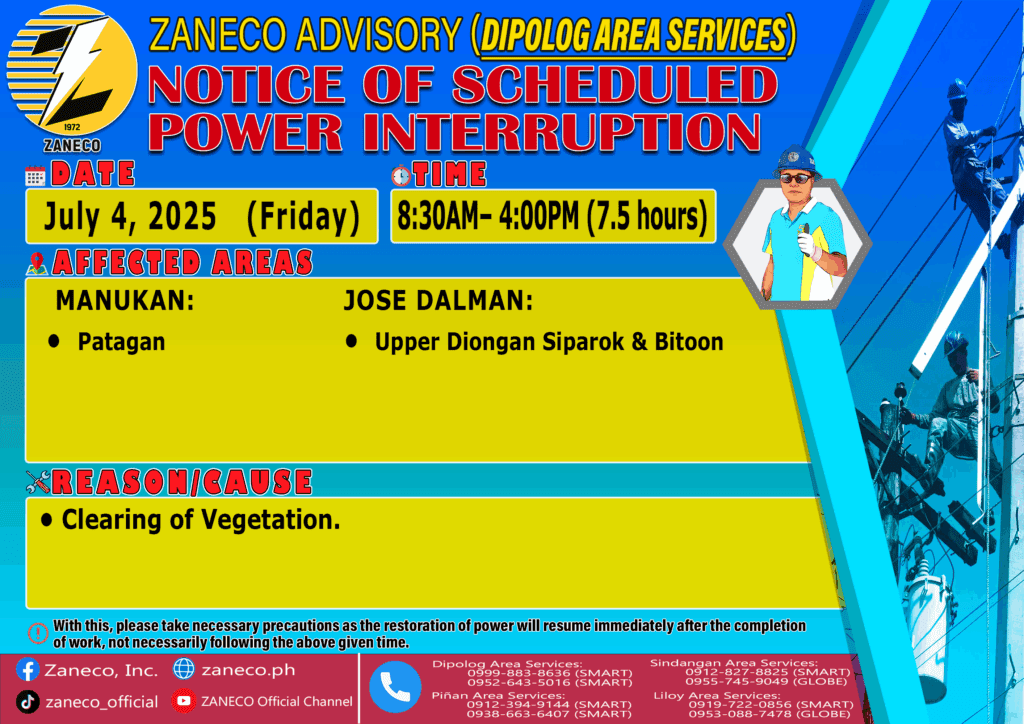 1972
ZANECO

ZANECO ADVISORY (DIPOLOG AREA SERVICES)

NOTICE OF SCHEDULED POWER INTERRUPTION

DATE

July 4, 2025 (Friday)

TIME

8:30AM– 4:00PM (7.5 hours)

AFFECTED AREAS

MANUKAN:

• Patagan

JOSE DALMAN:

• Upper Diongan Siparok & Bitoon

REASON/CAUSE

• Clearing of Vegetation.

With this, please take necessary precautions as the restoration of power will resume immediately after the completion of work, not necessarily following the above given time.

Zaneco, Inc.
zaneco.ph
zaneco_official
ZANECO Official Channel

Dipolog Area Services:
0999-883-8636 (SMART)
0952-643-5016 (SMART)

Piñan Area Services:
0912-394-9144 (SMART)
0938-663-6407 (SMART)

Sindangan Area Services:
0912-827-8825 (SMART)
0955-745-9049 (GLOBE)

Liloy Area Services:
0919-722-0856 (SMART)
0953-088-7478 (GLOBE)